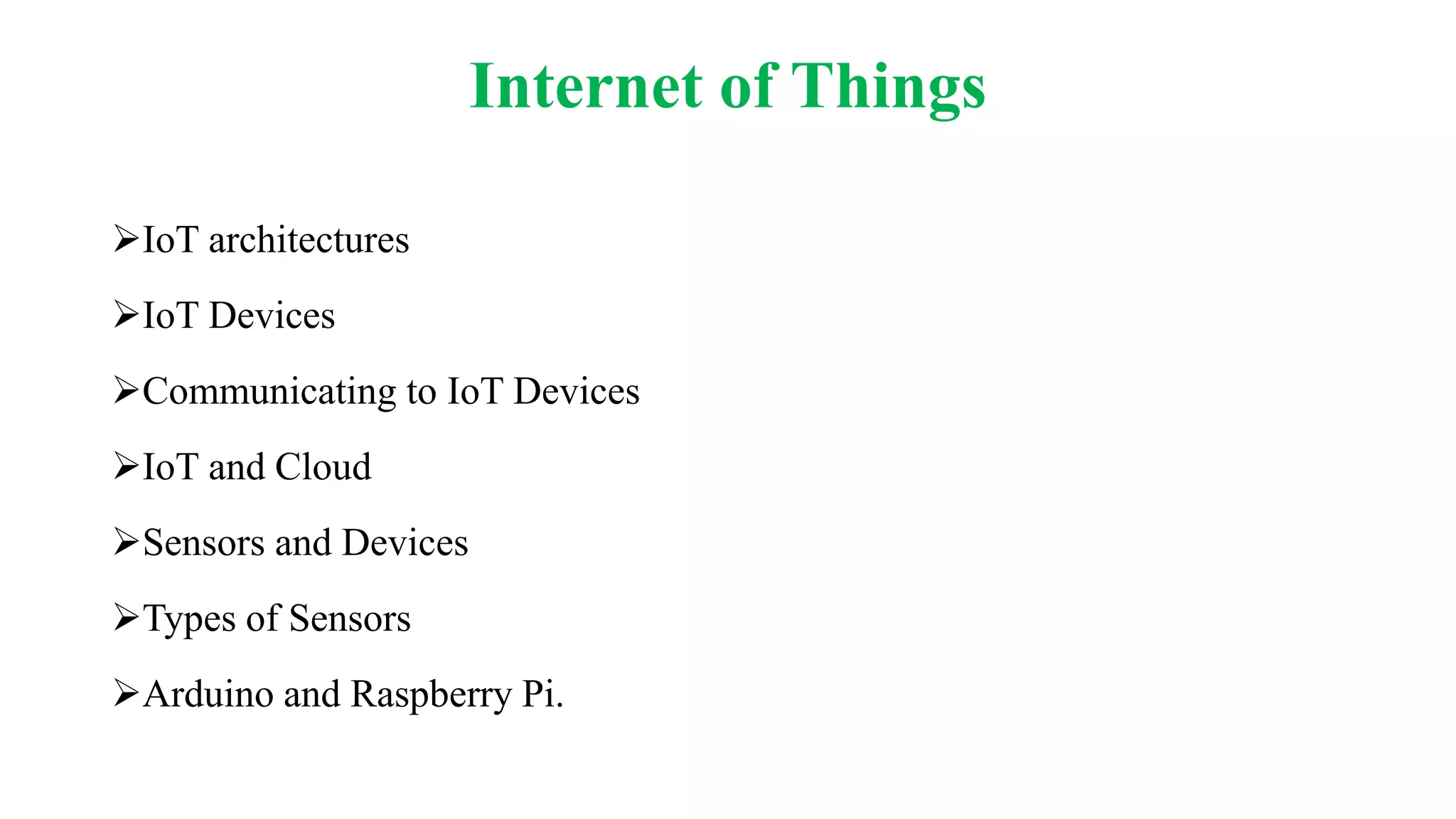 Internet of Things

➢IoT architectures

➢IoT Devices

➢Communicating to IoT Devices

➢IoT and Cloud

➢Sensors and Devices

➢Types of Sensors

➢Arduino and Raspberry Pi.